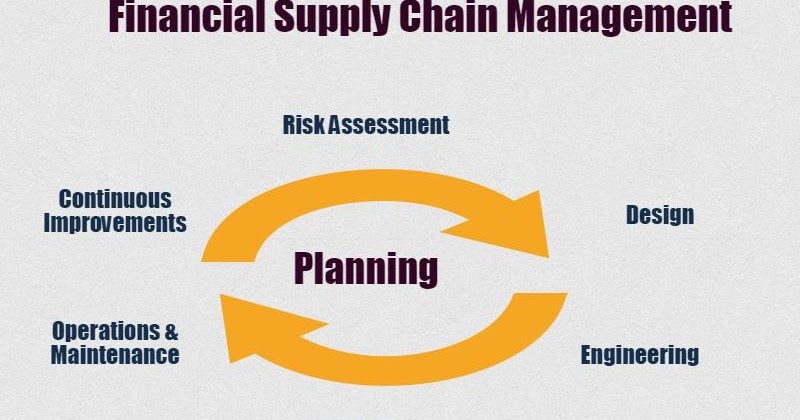 Financial Supply Chain Management

Risk Assessment

Continuous Improvements

Design

Planning

Operations & Maintenance

Engineering